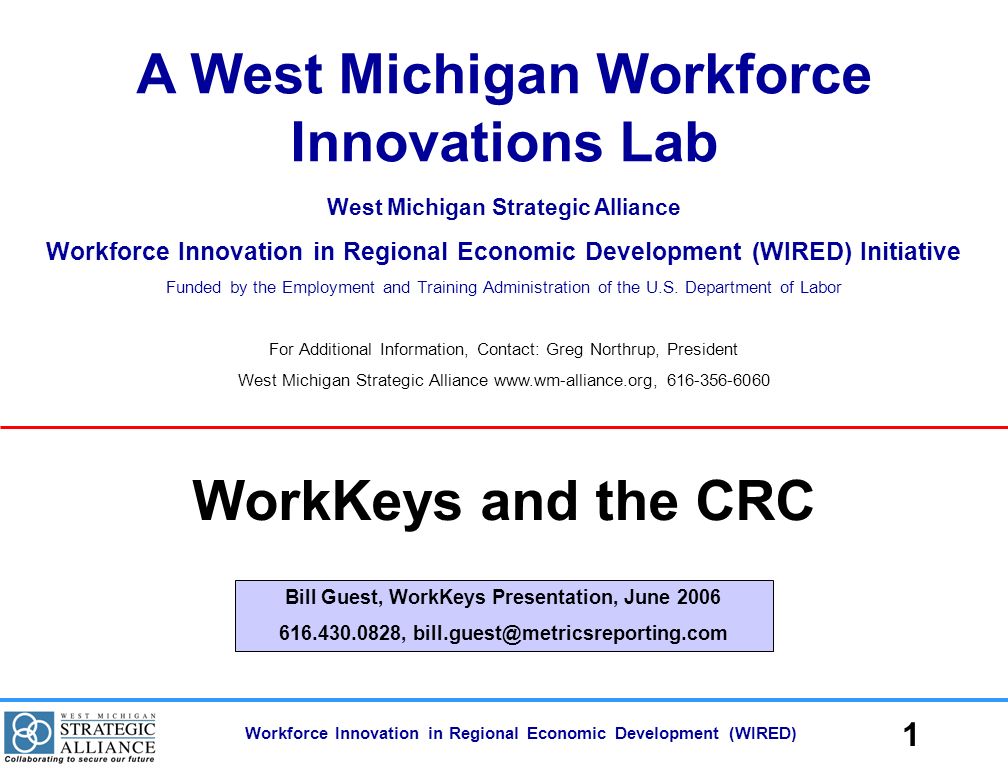 A West Michigan Workforce Innovations Lab

West Michigan Strategic Alliance

Workforce Innovation in Regional Economic Development (WIRED) Initiative

Funded by the Employment and Training Administration of the U.S. Department of Labor

For Additional Information, Contact: Greg Northrup, President

West Michigan Strategic Alliance www.wm-alliance.org, 616-356-6060

WorkKeys and the CRC

Bill Guest, WorkKeys Presentation, June 2006

616.430.0828, bill.guest@metricsreporting.com

WEST MICHIGAN STRATEGIC ALLIANCE Collaborating to secure our future

Workforce Innovation in Regional Economic Development (WIRED)

1